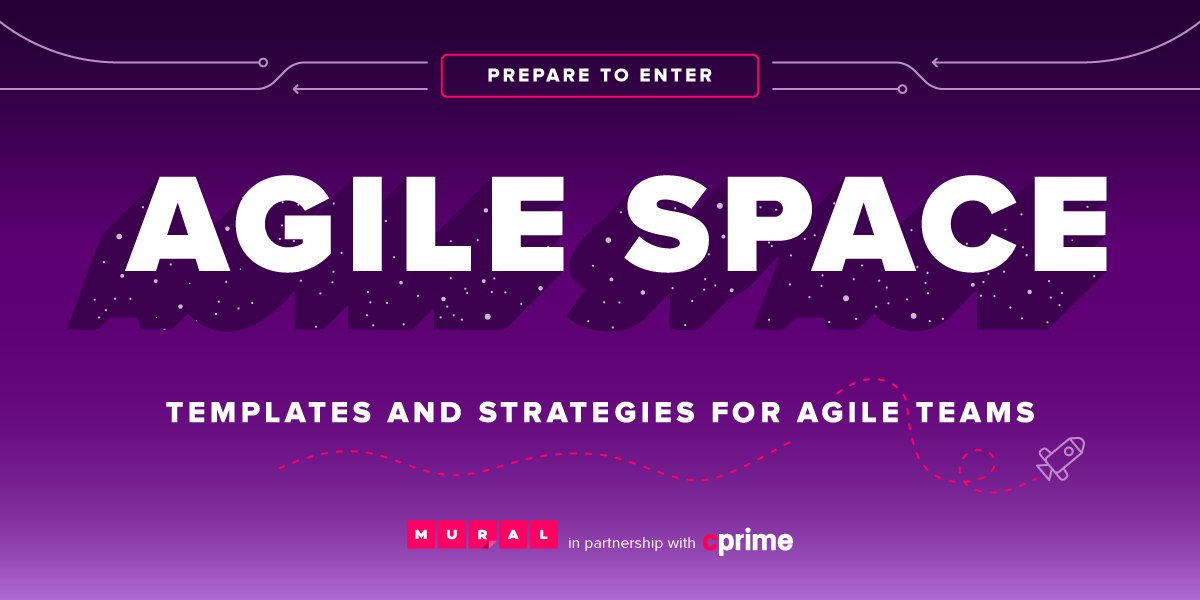 PREPARE TO ENTER

AGILE SPACE

TEMPLATES AND STRATEGIES FOR AGILE TEAMS

MURAL in partnership with cprime